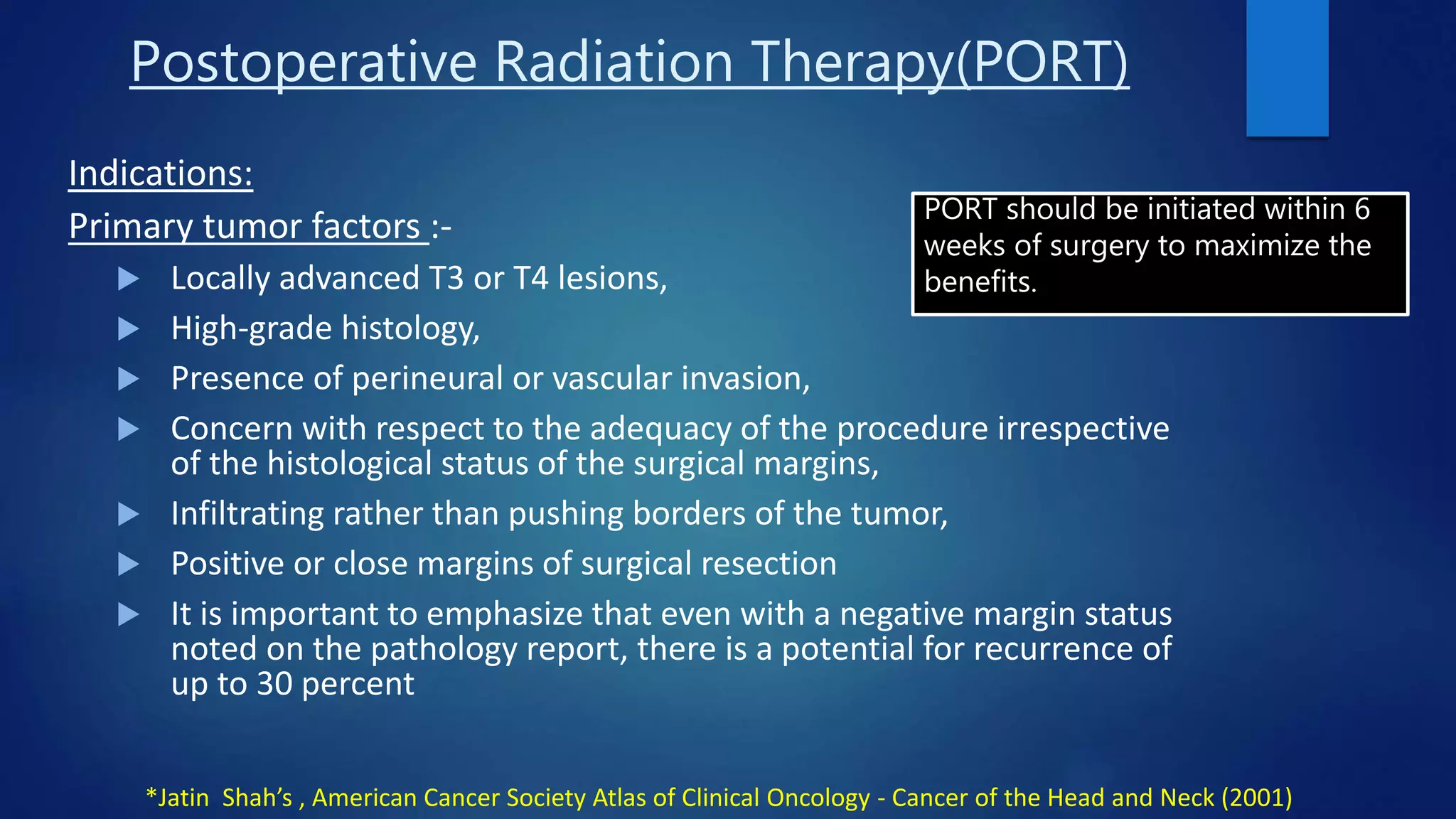 Postoperative Radiation Therapy(PORT)

Indications:

Primary tumor factors :-

▶ Locally advanced T3 or T4 lesions,
▶ High-grade histology,
▶ Presence of perineural or vascular invasion,
▶ Concern with respect to the adequacy of the procedure irrespective of the histological status of the surgical margins,
▶ Infiltrating rather than pushing borders of the tumor,
▶ Positive or close margins of surgical resection
▶ It is important to emphasize that even with a negative margin status noted on the pathology report, there is a potential for recurrence of up to 30 percent

PORT should be initiated within 6 weeks of surgery to maximize the benefits.

*Jatin Shah's , American Cancer Society Atlas of Clinical Oncology - Cancer of the Head and Neck (2001)